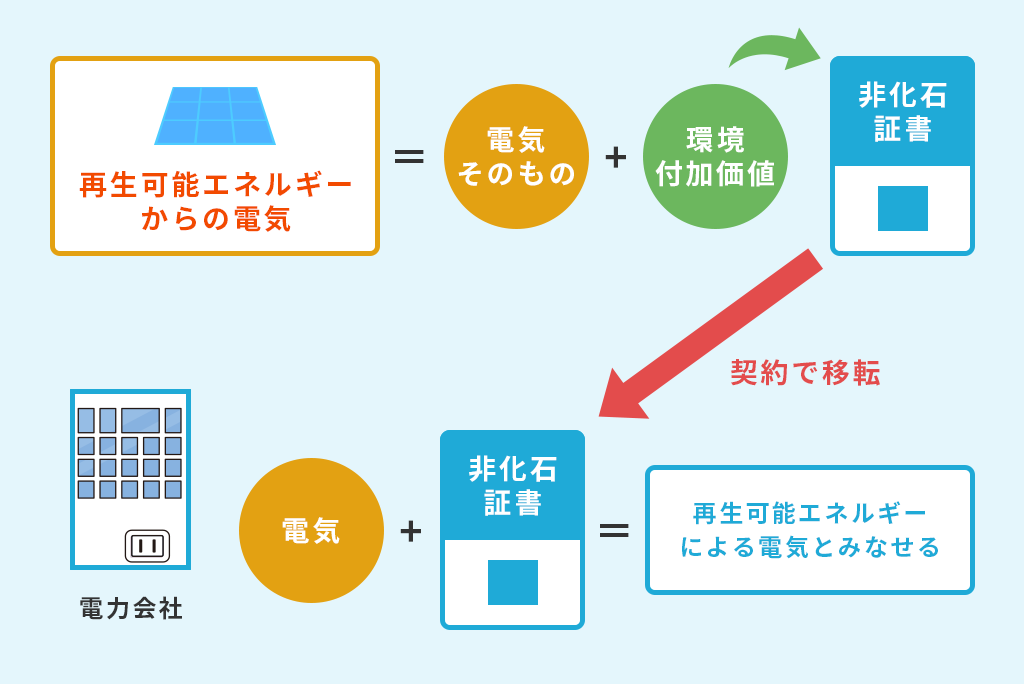 再生可能エネルギーからの電気

=

電気そのもの

+

環境付加価値

非化石証書

契約で移転

電力会社

電気

+

非化石証書

=

再生可能エネルギーによる電気とみなせる